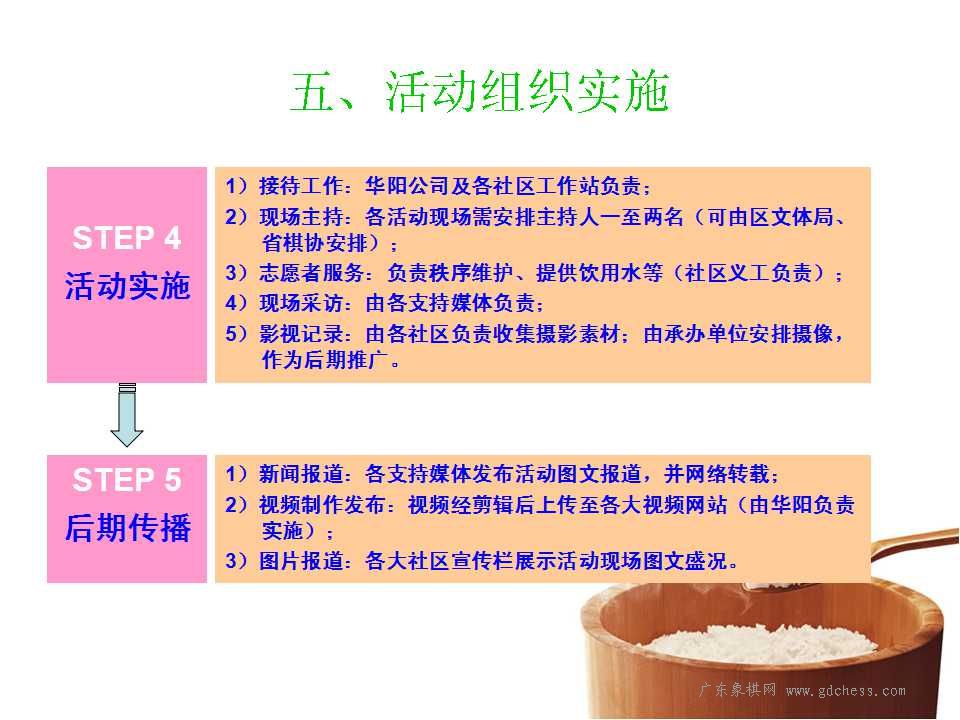 五、活动组织实施

STEP 4
活动实施

1）接待工作：华阳公司及各社区工作站负责；
2）现场主持：各活动现场需安排主持人一至两名（可由区文体局、省棋协安排）；
3）志愿者服务：负责秩序维护、提供饮用水等（社区义工负责）；
4）现场采访：由各支持媒体负责；
5）影视记录：由各社区负责收集摄影素材；由承办单位安排摄像，作为后期推广。

STEP 5
后期传播

1）新闻报道：各支持媒体发布活动图文报道，并网络转载；
2）视频制作发布：视频经剪辑后上传至各大视频网站（由华阳负责实施）；
3）图片报道：各大社区宣传栏展示活动现场图文盛况。

广东象棋网 www.gdchess.com